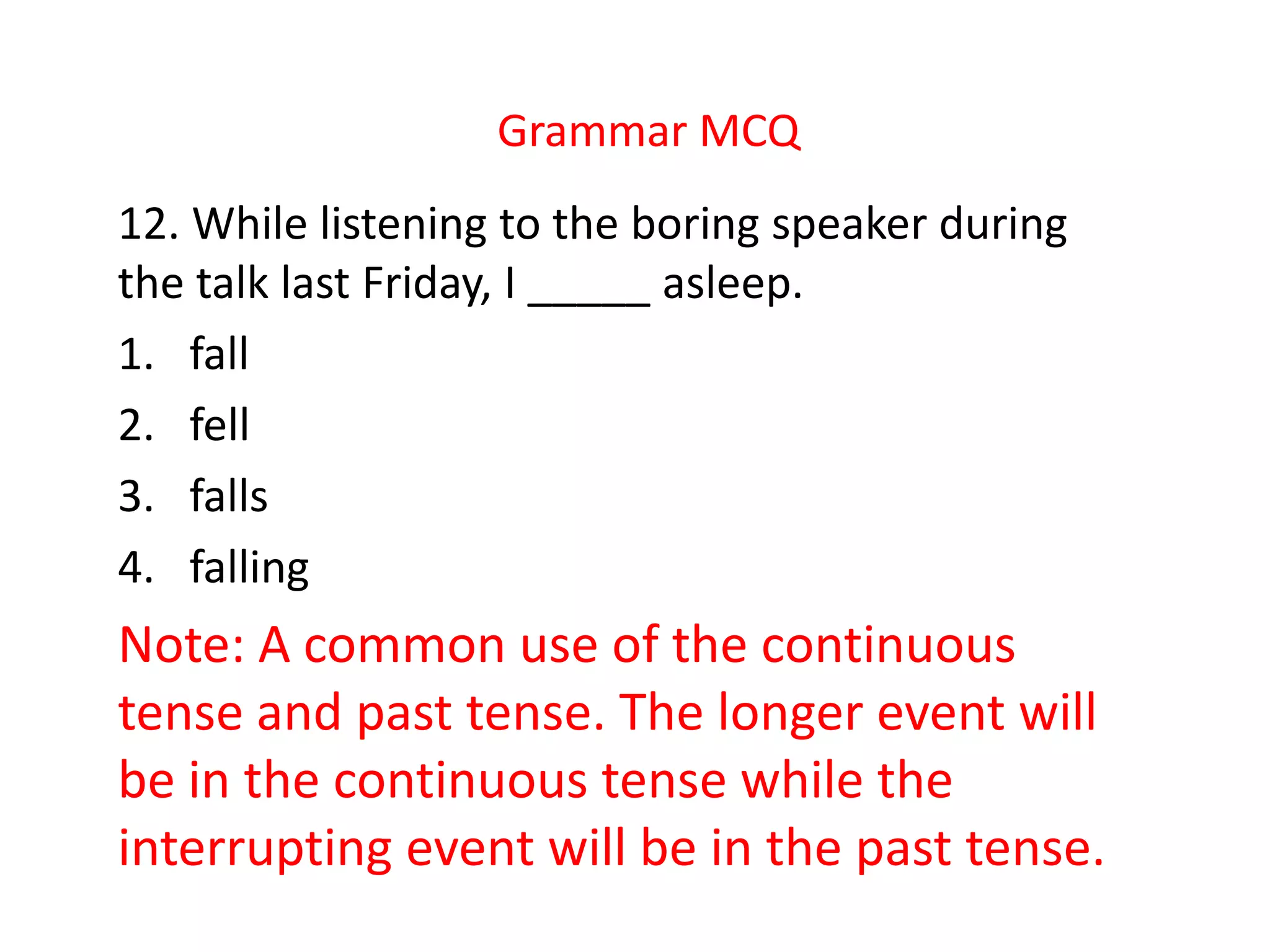 Grammar MCQ

12. While listening to the boring speaker during the talk last Friday, I _____ asleep.

1. fall
2. fell
3. falls
4. falling

Note: A common use of the continuous tense and past tense. The longer event will be in the continuous tense while the interrupting event will be in the past tense.